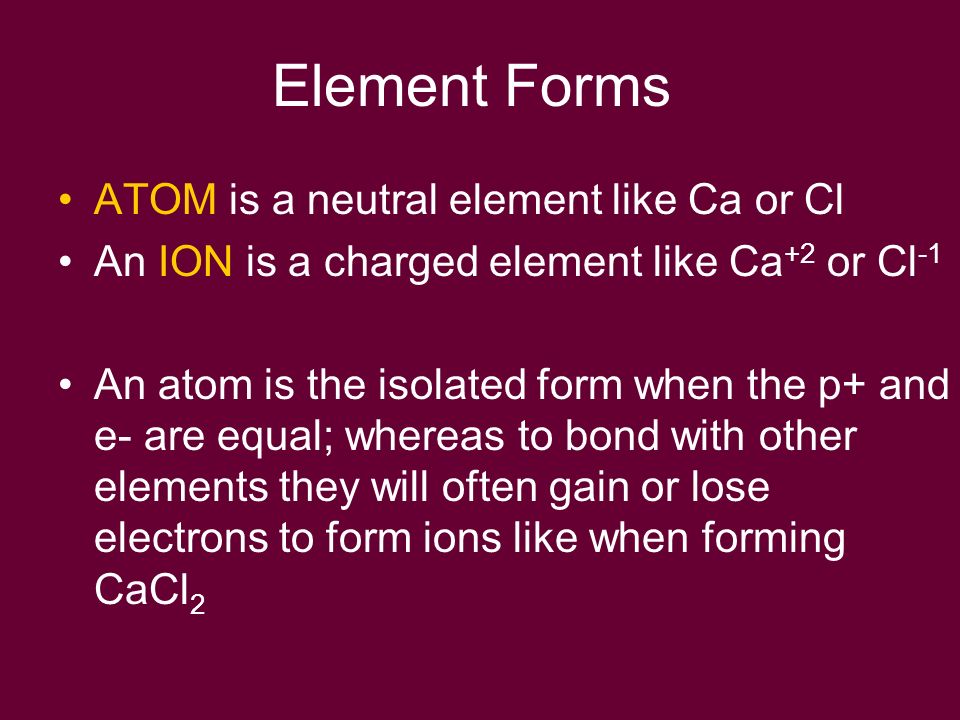 Element Forms

• ATOM is a neutral element like Ca or Cl
• An ION is a charged element like $Ca^{+2}$ or $Cl^{-1}$

• An atom is the isolated form when the p+ and e- are equal; whereas to bond with other elements they will often gain or lose electrons to form ions like when forming $CaCl_2$